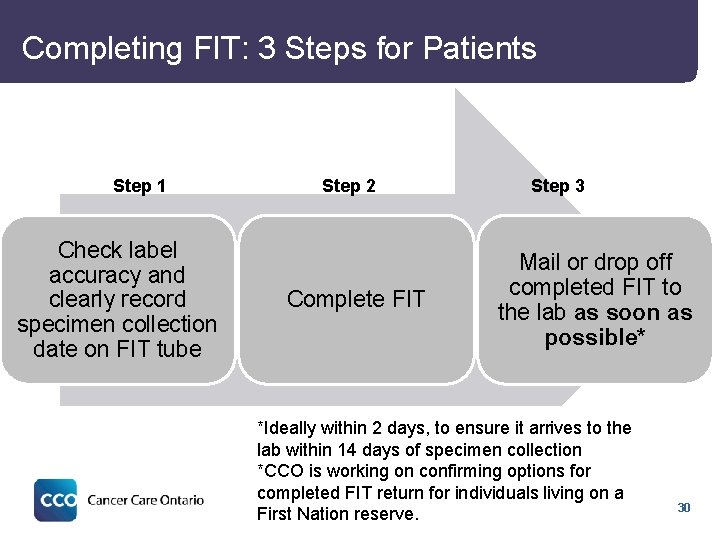 Completing FIT: 3 Steps for Patients

Step 1

Check label accuracy and clearly record specimen collection date on FIT tube

Step 2

Complete FIT

Step 3

Mail or drop off completed FIT to the lab as soon as possible*

*Ideally within 2 days, to ensure it arrives to the lab within 14 days of specimen collection
*CCO is working on confirming options for completed FIT return for individuals living on a First Nation reserve.

CCO Cancer Care Ontario

30